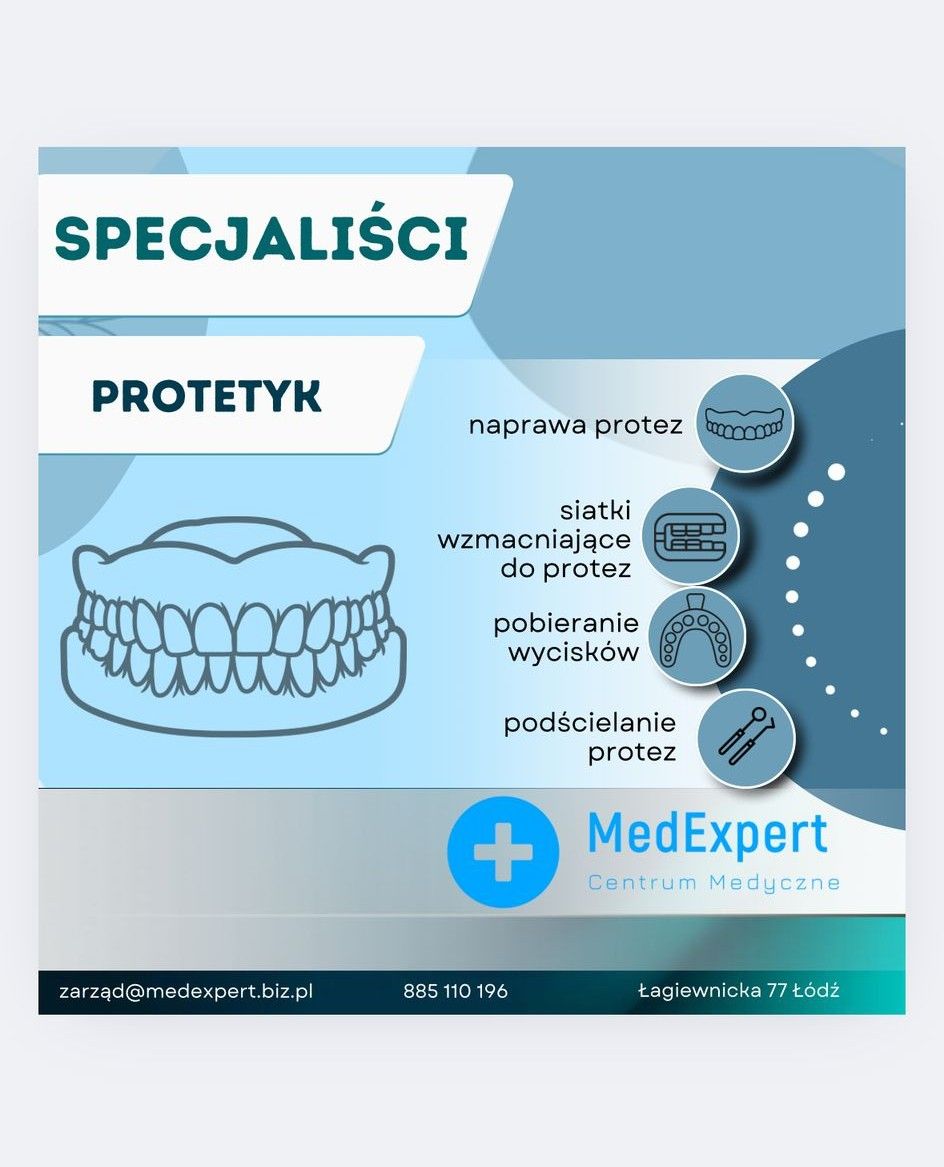 SPECJALIŚCI

PROTETYK

naprawa protez

siatki wzmacniające do protez

pobieranie wycisków

podścielanie protez

MedExpert
Centrum Medyczne

zarząd@medexpert.biz.pl 885 110 196 Łagiewnicka 77 Łódź